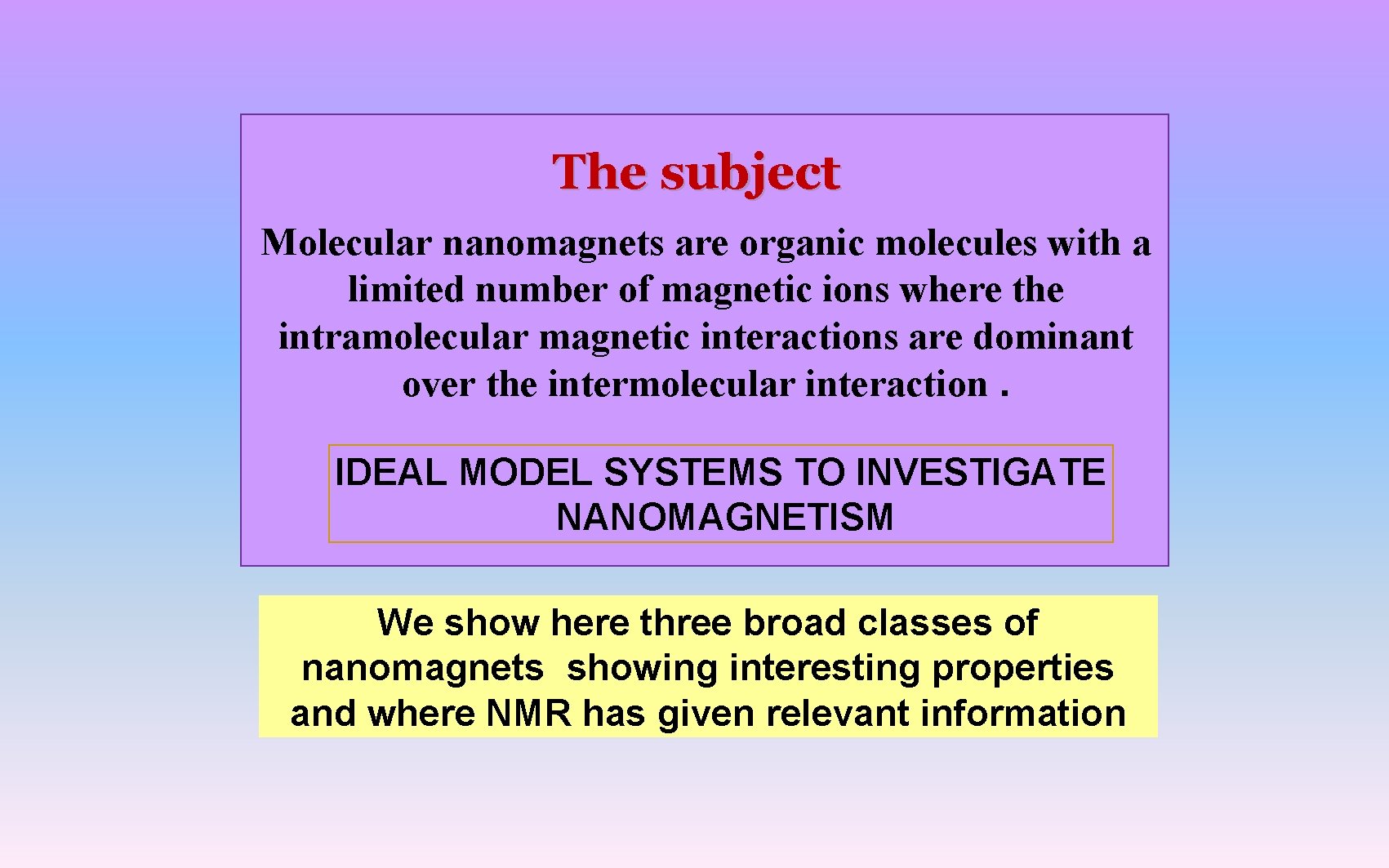 The subject

Molecular nanomagnets are organic molecules with a limited number of magnetic ions where the intramolecular magnetic interactions are dominant over the intermolecular interaction .

IDEAL MODEL SYSTEMS TO INVESTIGATE NANOMAGNETISM

We show here three broad classes of nanomagnets showing interesting properties and where NMR has given relevant information